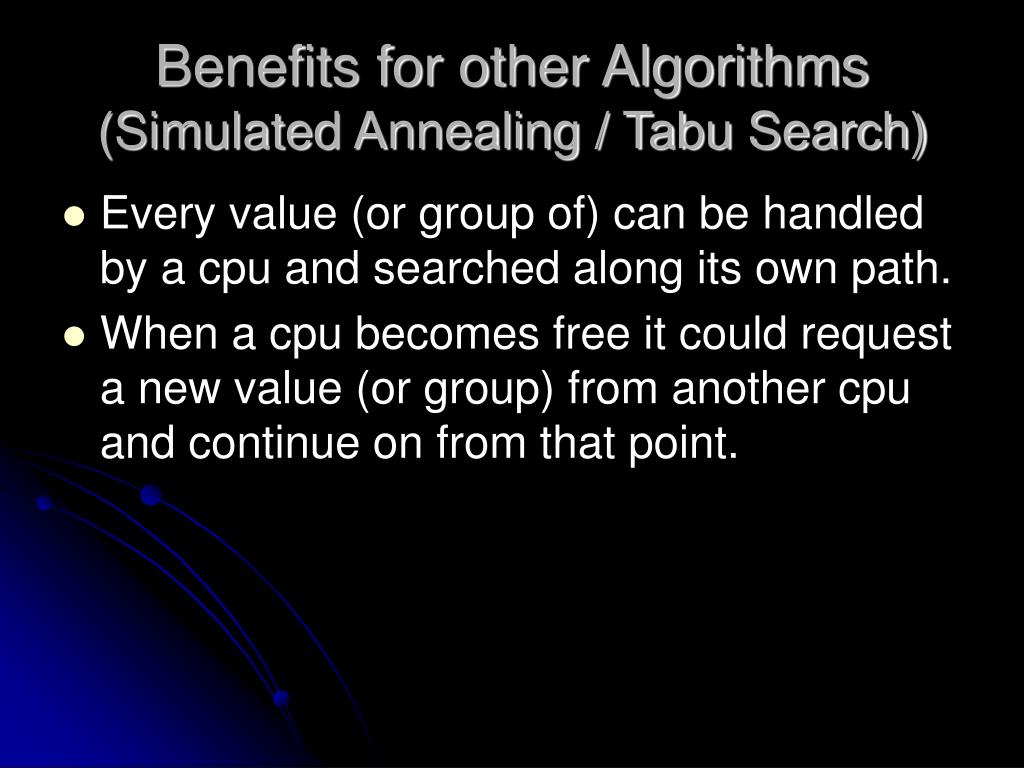 Benefits for other Algorithms
(Simulated Annealing / Tabu Search)

- Every value (or group of) can be handled by a cpu and searched along its own path.
- When a cpu becomes free it could request a new value (or group) from another cpu and continue on from that point.